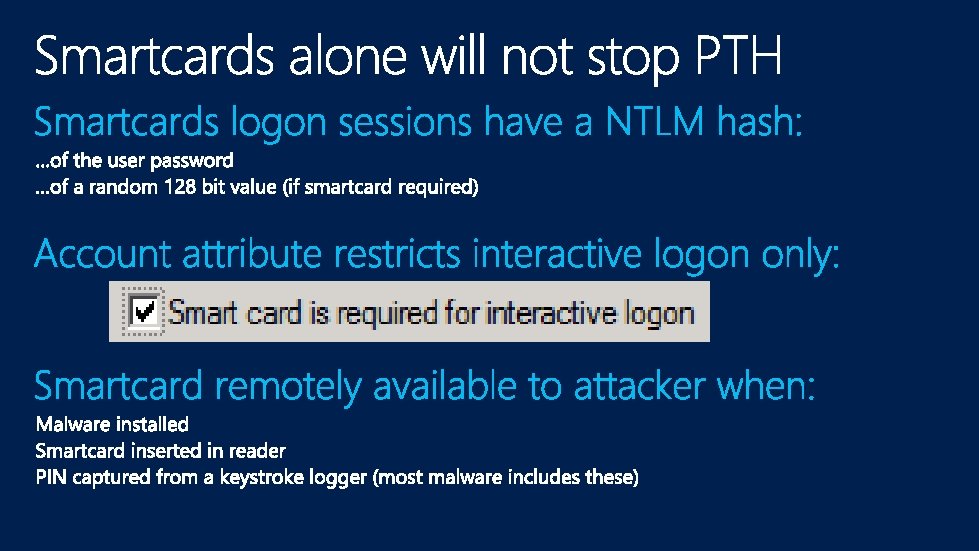 Smartcards alone will not stop PTH

Smartcards logon sessions have a NTLM hash:

…of the user password
…of a random 128 bit value (if smartcard required)

Account attribute restricts interactive logon only:

Smart card is required for interactive logon

Smartcard remotely available to attacker when:

Malware installed
Smartcard inserted in reader
PIN captured from a keystroke logger (most malware includes these)